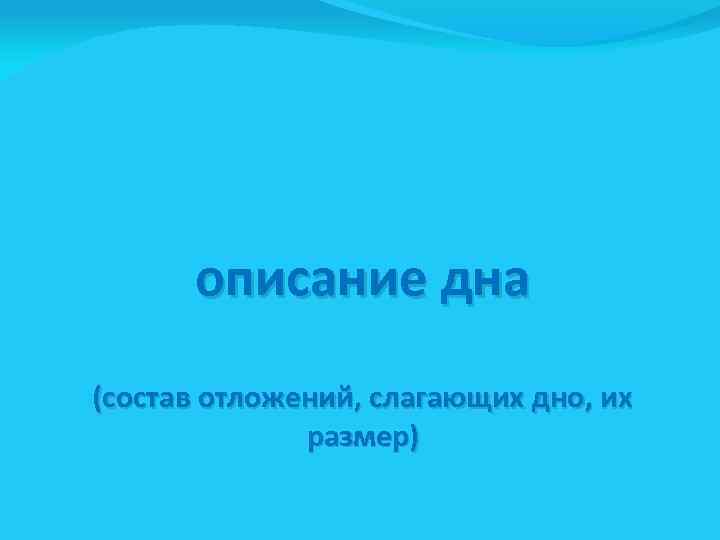 описание дна

(состав отложений, слагающих дно, их размер)